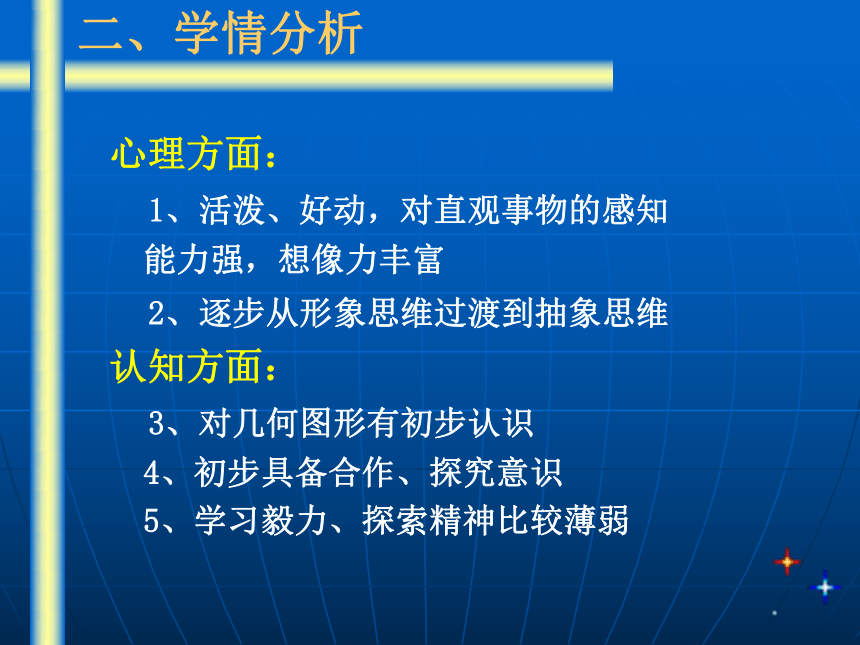 二、学情分析

心理方面：

1、活泼、好动，对直观事物的感知能力强，想像力丰富

2、逐步从形象思维过渡到抽象思维

认知方面：

3、对几何图形有初步认识

4、初步具备合作、探究意识

5、学习毅力、探索精神比较薄弱